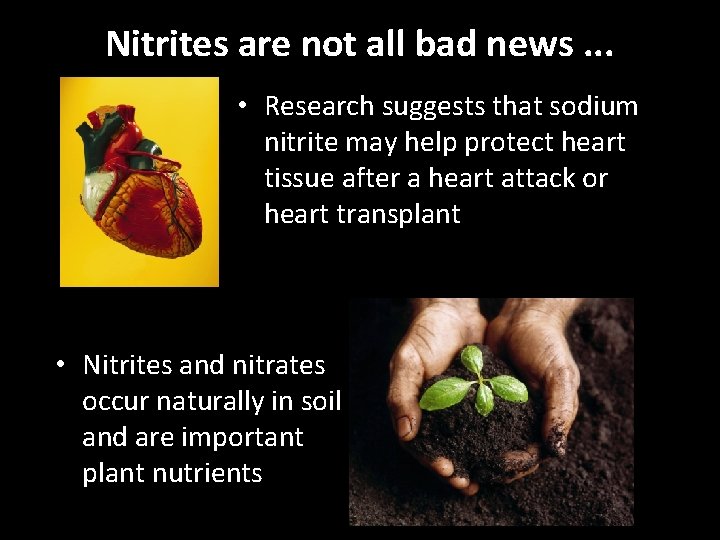 Nitrites are not all bad news ...

• Research suggests that sodium nitrite may help protect heart tissue after a heart attack or heart transplant

• Nitrites and nitrates occur naturally in soil and are important plant nutrients